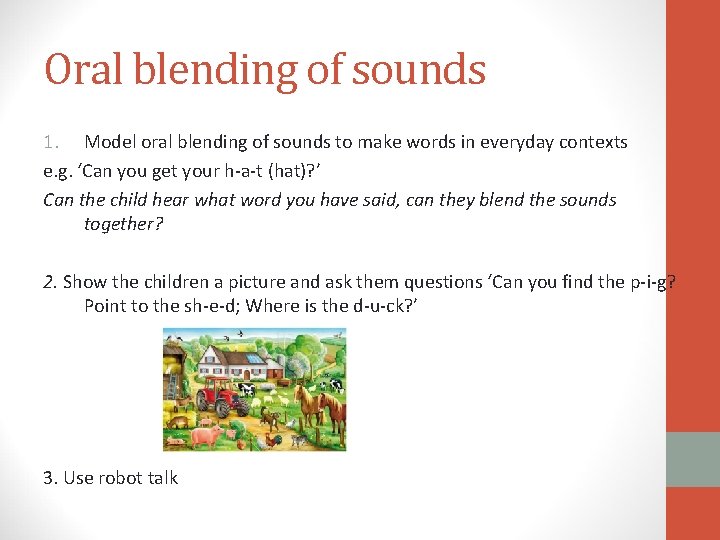 Oral blending of sounds

1. Model oral blending of sounds to make words in everyday contexts

e.g. 'Can you get your h-a-t (hat)?'

Can the child hear what word you have said, can they blend the sounds together?

2. Show the children a picture and ask them questions 'Can you find the p-i-g? Point to the sh-e-d; Where is the d-u-ck?'

3. Use robot talk